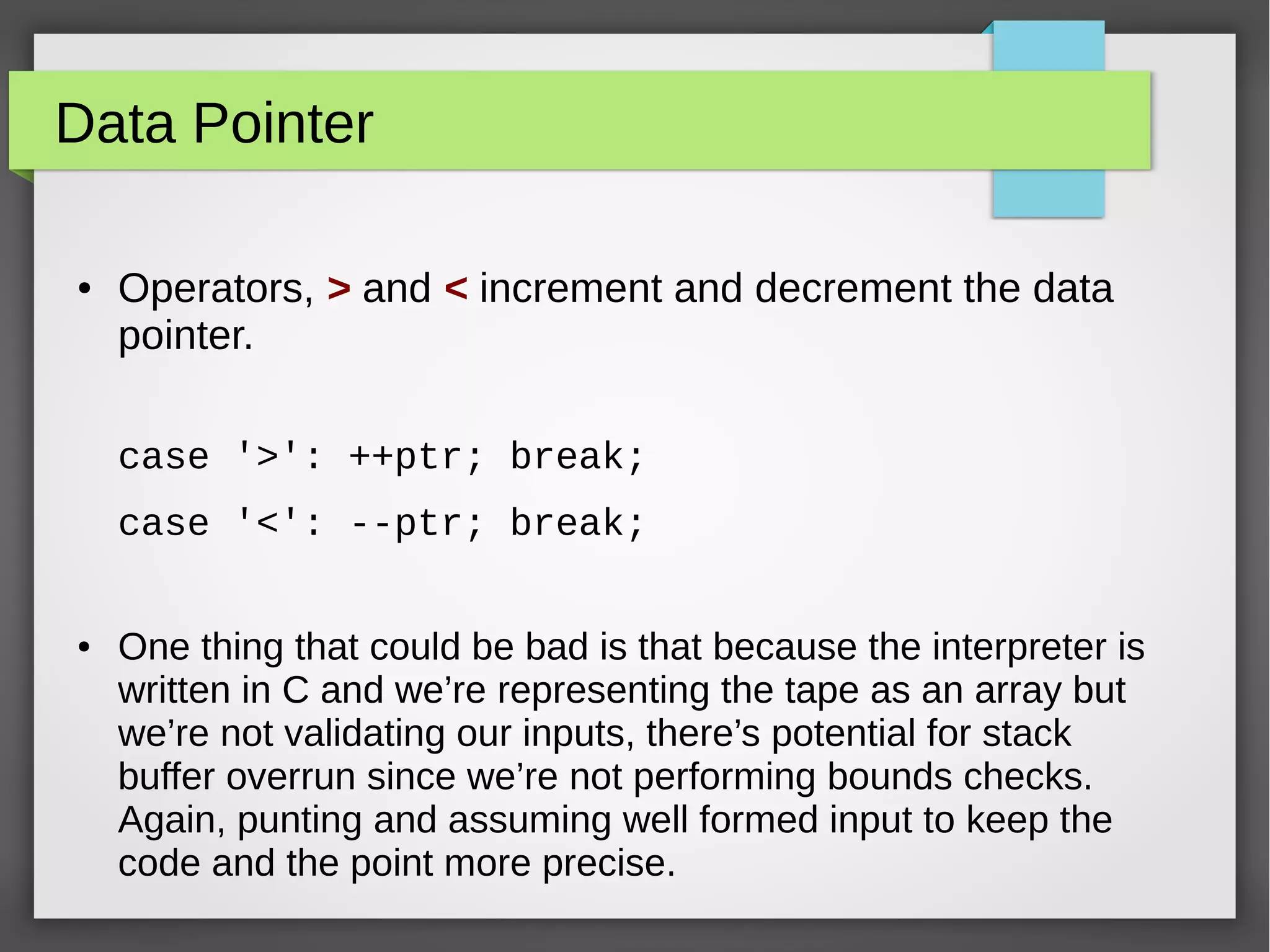 Data Pointer

• Operators, > and < increment and decrement the data pointer.

case '>': ++ptr; break;

case '<': --ptr; break;

• One thing that could be bad is that because the interpreter is written in C and we’re representing the tape as an array but we’re not validating our inputs, there’s potential for stack buffer overrun since we’re not performing bounds checks. Again, punting and assuming well formed input to keep the code and the point more precise.